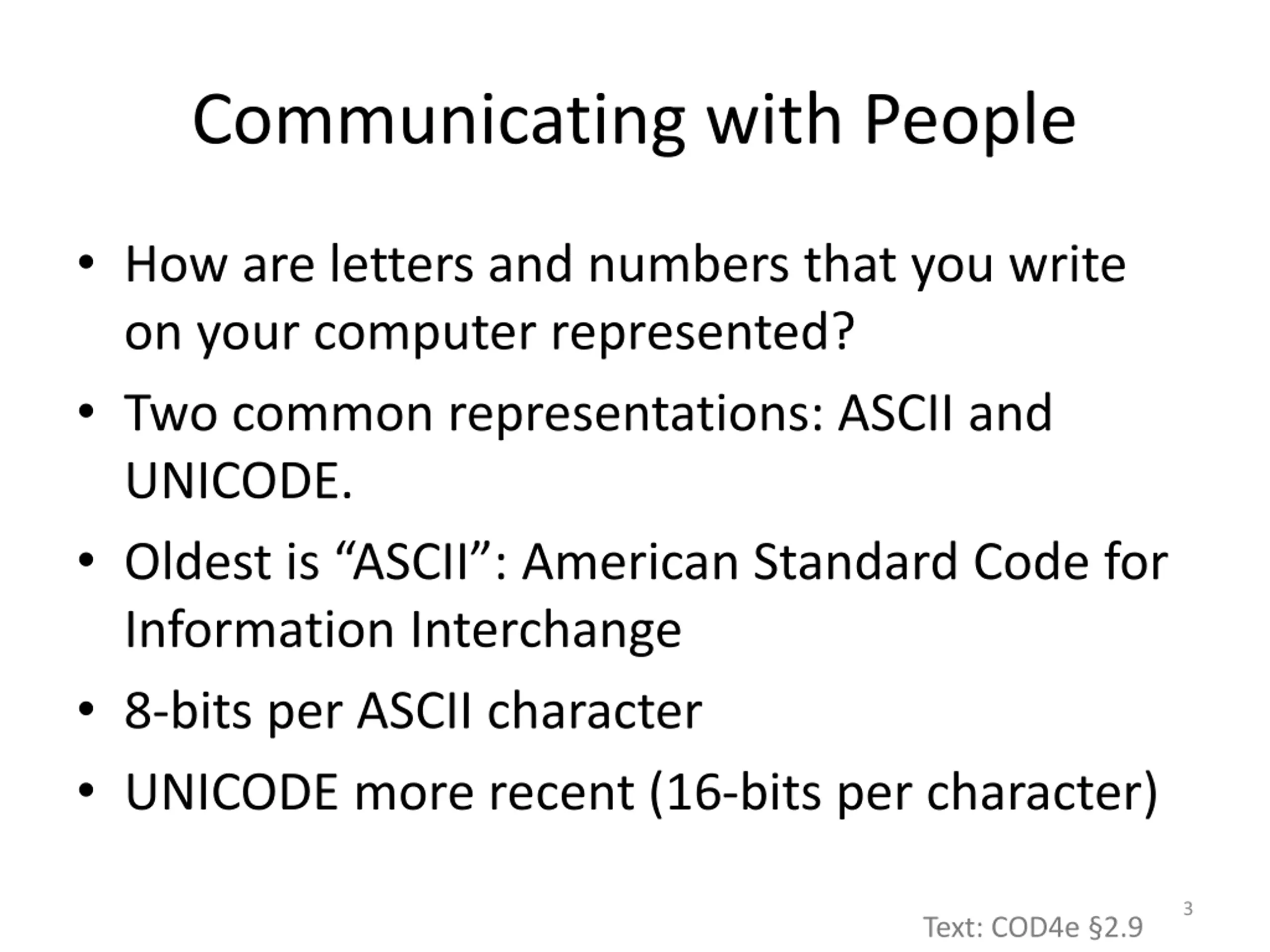 Communicating with People

• How are letters and numbers that you write on your computer represented?
• Two common representations: ASCII and UNICODE.
• Oldest is “ASCII”: American Standard Code for Information Interchange
• 8-bits per ASCII character
• UNICODE more recent (16-bits per character)

3

Text: COD4e §2.9